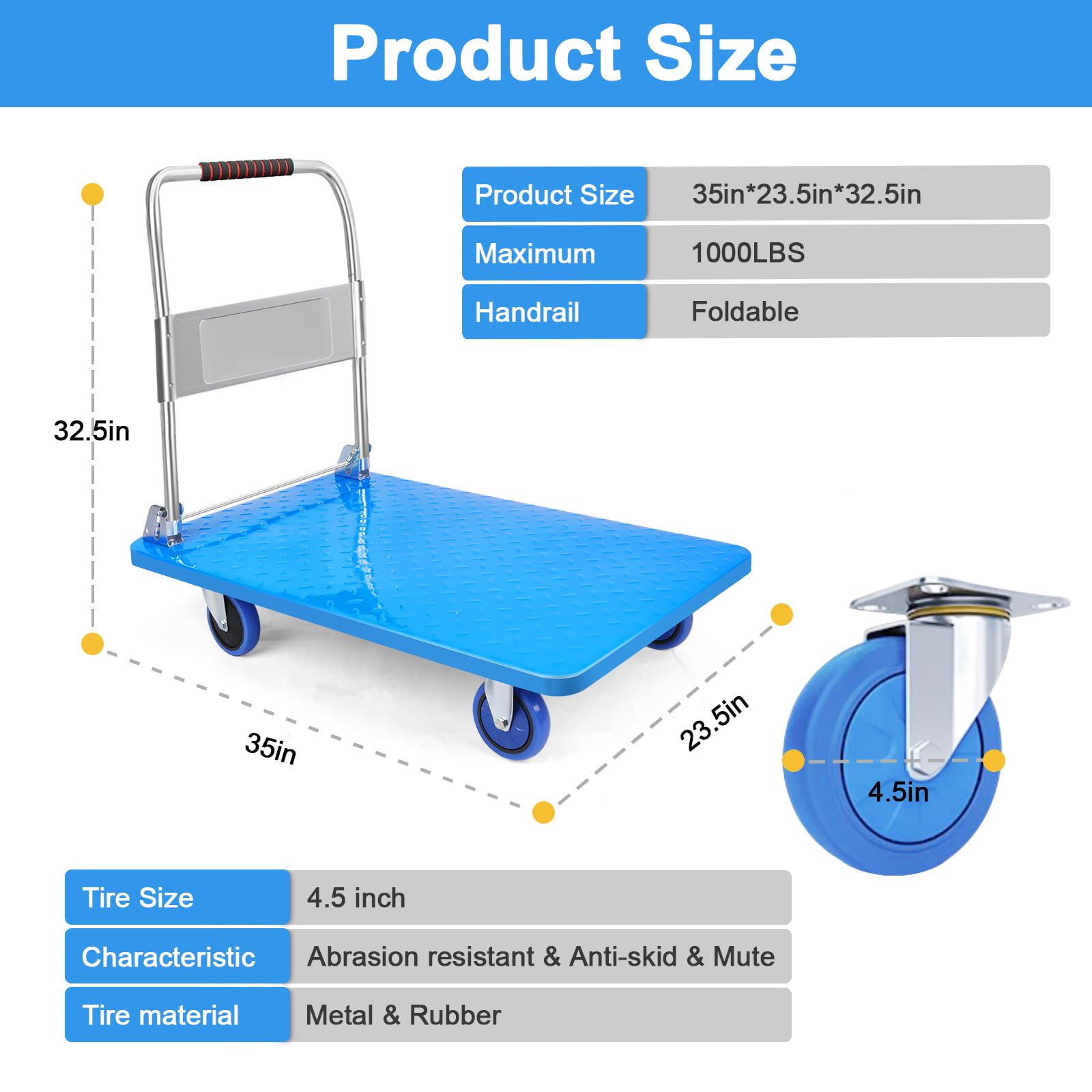 Product Size

| Product Size | 35in*23.5in*32.5in |
|---|---|
| Maximum | 1000LBS |
| Handrail | Foldable |

32.5in

35in

23.5in

4.5in

| Tire Size | 4.5 inch |
|---|---|
| Characteristic | Abrasion resistant & Anti-skid & Mute |
| Tire material | Metal & Rubber |